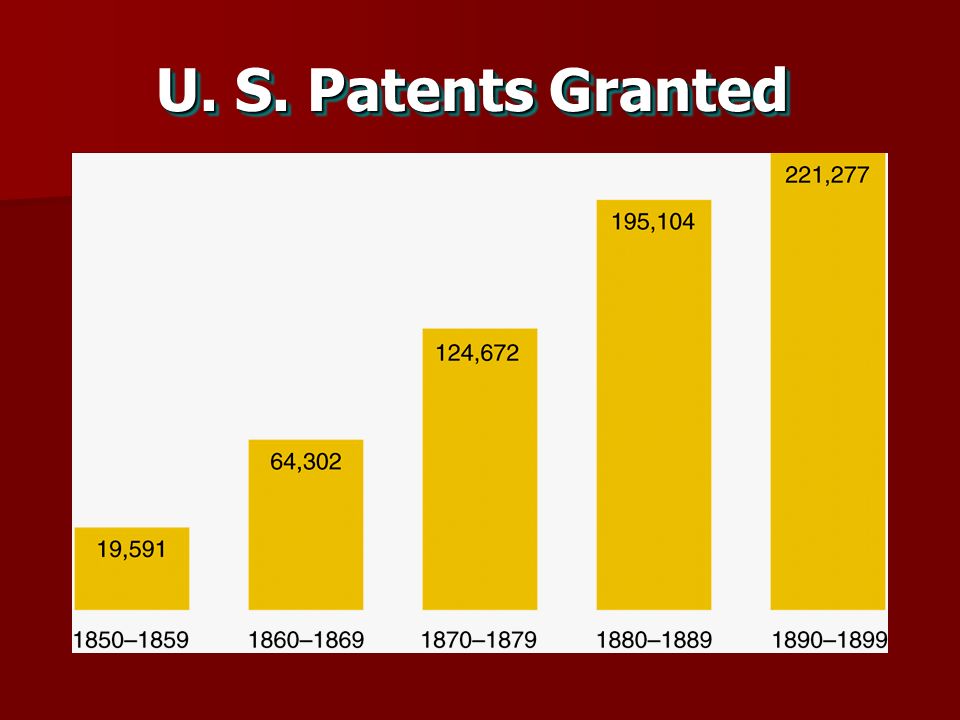 U. S. Patents Granted

19,591
64,302
124,672
195,104
221,277

1850–1859
1860–1869
1870–1879
1880–1889
1890–1899